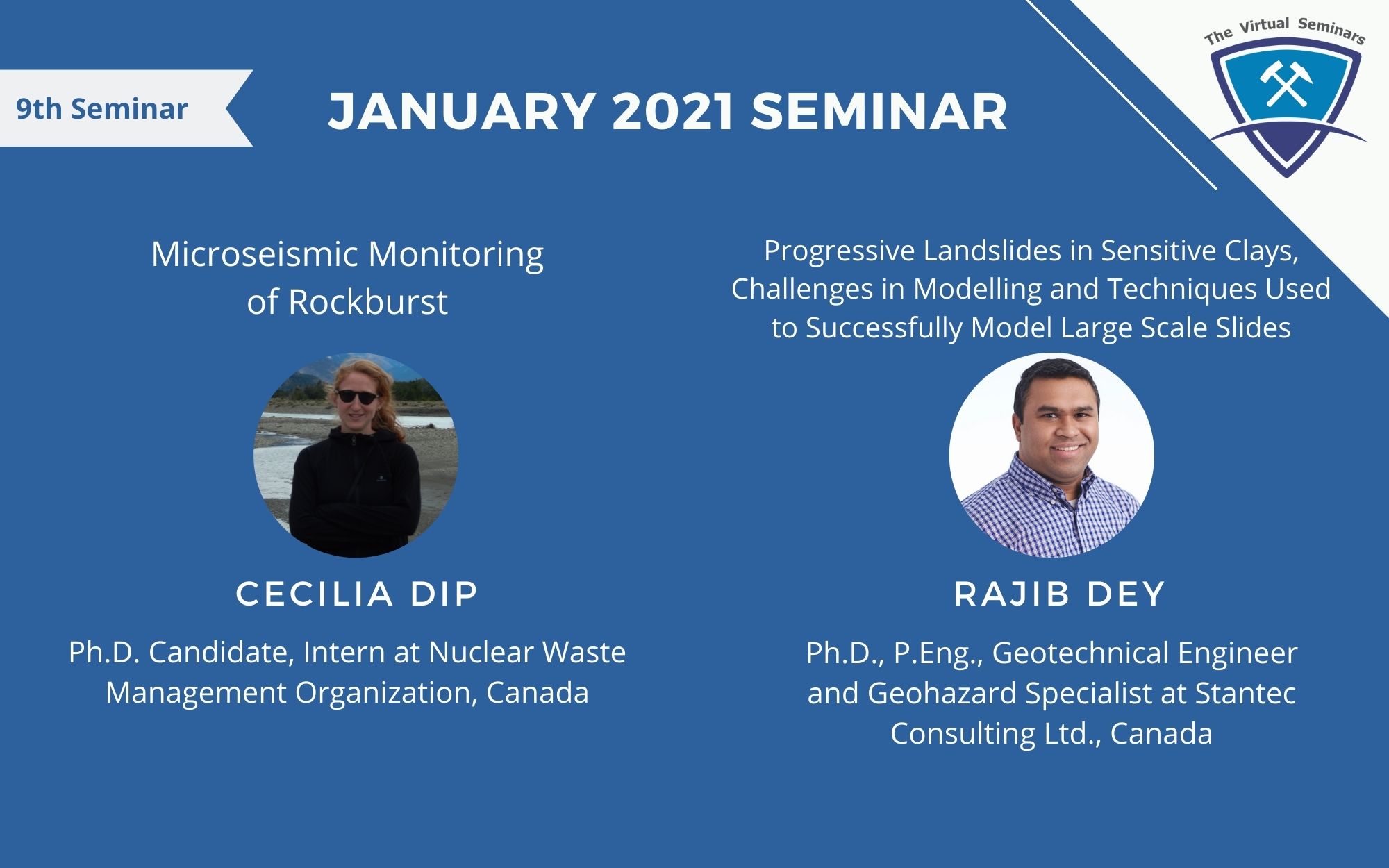 9th Seminar

JANUARY 2021 SEMINAR

The Virtual Seminars

Microseismic Monitoring of Rockburst

CECILIA DIP

Ph.D. Candidate, Intern at Nuclear Waste Management Organization, Canada

Progressive Landslides in Sensitive Clays, Challenges in Modelling and Techniques Used to Successfully Model Large Scale Slides

RAJIB DEY

Ph.D., P.Eng., Geotechnical Engineer and Geohazard Specialist at Stantec Consulting Ltd., Canada